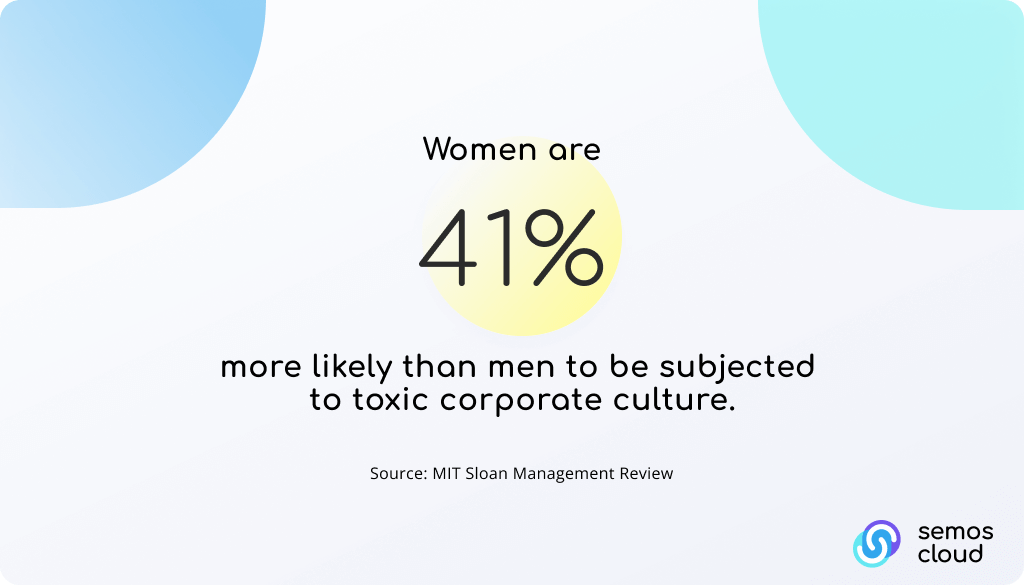 Women are

41%

more likely than men to be subjected to toxic corporate culture.

Source: MIT Sloan Management Review

semos cloud